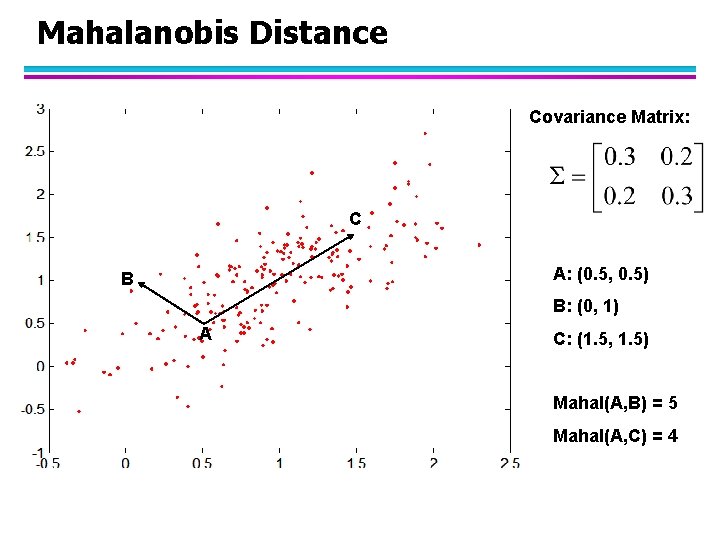 Mahalanobis Distance

3
2.5
2
1.5
1
0.5
0
-0.5
-1
-0.5 0 0.5 1 1.5 2 2.5

B
A
C

Covariance Matrix:

$\Sigma = \begin{bmatrix} 0.3 & 0.2 \\ 0.2 & 0.3 \end{bmatrix}$

A: (0.5, 0.5)

B: (0, 1)

C: (1.5, 1.5)

Mahal(A,B) = 5

Mahal(A,C) = 4